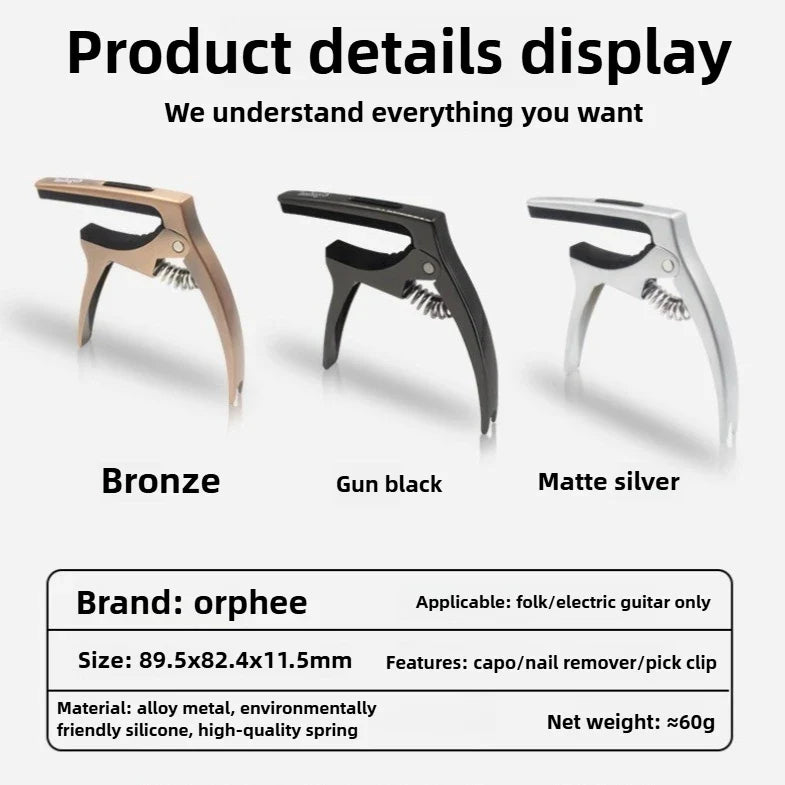 Product details display
We understand everything you want

Bronze
Gun black
Matte silver

| Brand: orphee | Applicable: folk/electric guitar only |
|---|---|
| Size: 89.5x82.4x11.5mm | Features: capo/nail remover/pick clip |
| Material: alloy metal, environmentally friendly silicone, high-quality spring | Net weight: ≈60g |